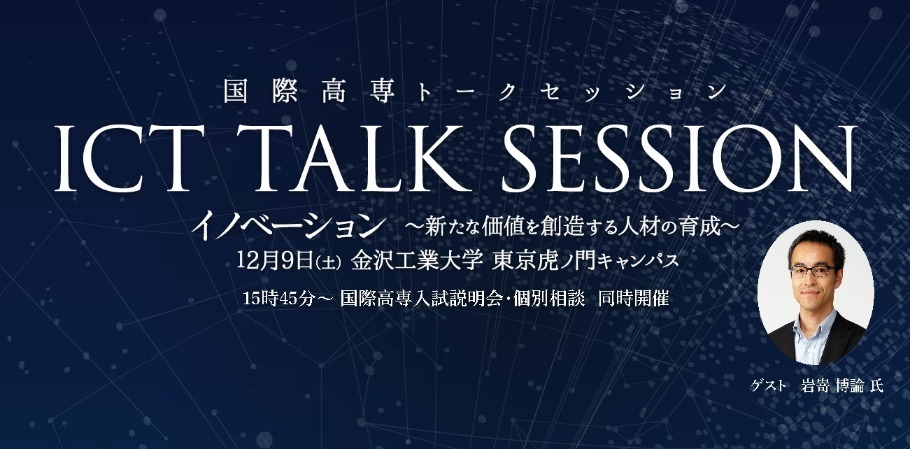 国際高専トークセッション
ICT TALK SESSION

イノベーション　～新たな価値を創造する人材の育成～
12月9日(土) 金沢工業大学 東京虎ノ門キャンパス
15時45分～ 国際高専入試説明会・個別相談　同時開催

ゲスト　岩嵜 博論 氏